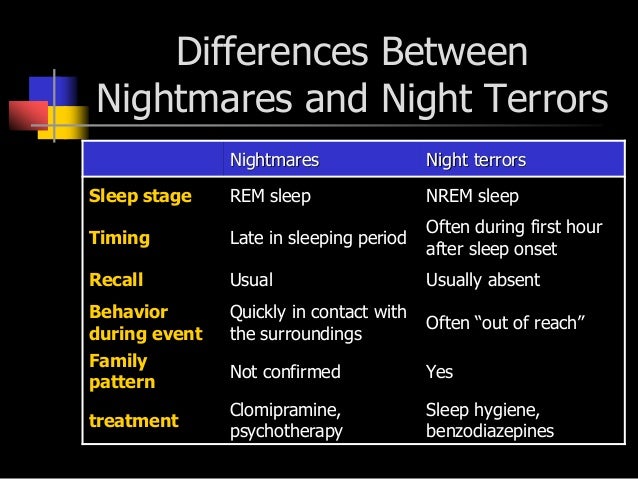 Differences Between Nightmares and Night Terrors

| | Nightmares | Night terrors |
|---|---|---|
| Sleep stage | REM sleep | NREM sleep |
| Timing | Late in sleeping period | Often during first hour after sleep onset |
| Recall | Usual | Usually absent |
| Behavior during event | Quickly in contact with the surroundings | Often “out of reach” |
| Family pattern | Not confirmed | Yes |
| treatment | Clomipramine, psychotherapy | Sleep hygiene, benzodiazepines |